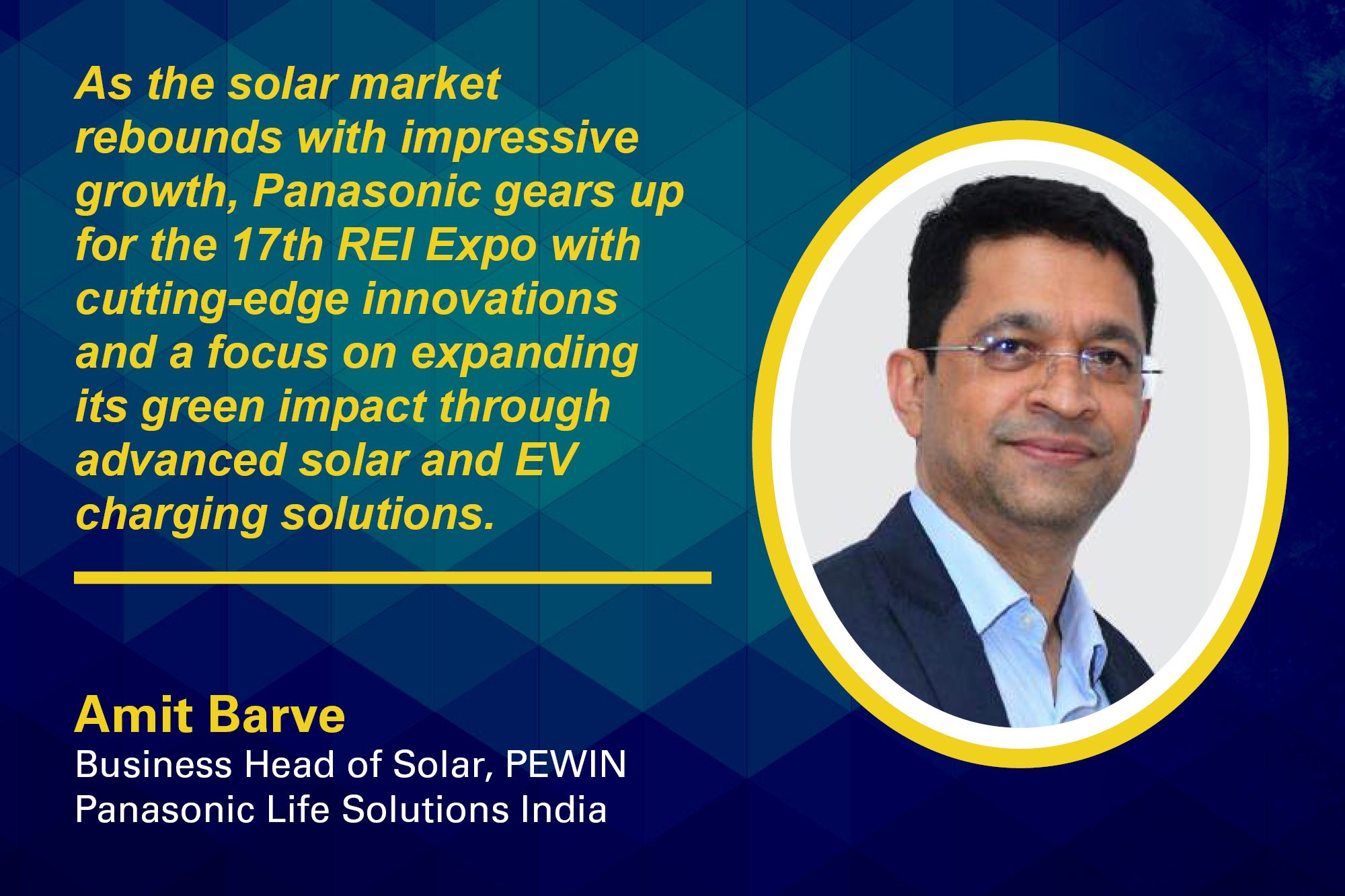 As the solar market rebounds with impressive growth, Panasonic gears up for the 17th REI Expo with cutting-edge innovations and a focus on expanding its green impact through advanced solar and EV charging solutions.

Amit Barve
Business Head of Solar, PEWIN
Panasonic Life Solutions India